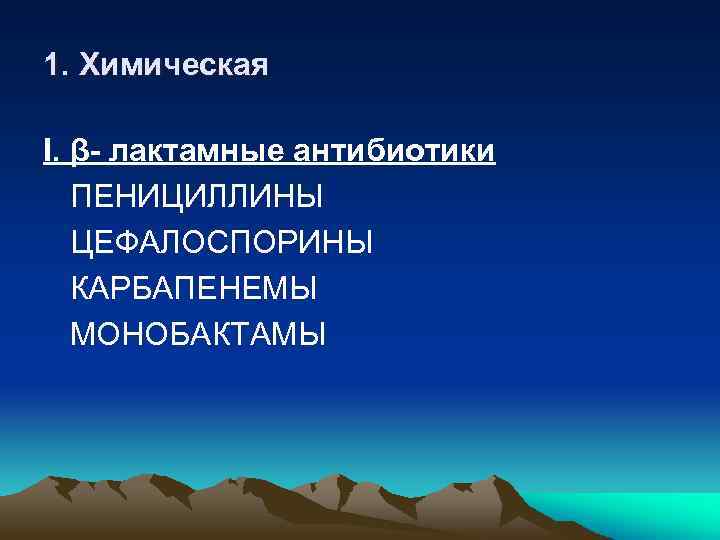 1. Химическая

I. β- лактамные антибиотики
ПЕНИЦИЛЛИНЫ
ЦЕФАЛОСПОРИНЫ
КАРБАПЕНЕМЫ
МОНОБАКТАМЫ